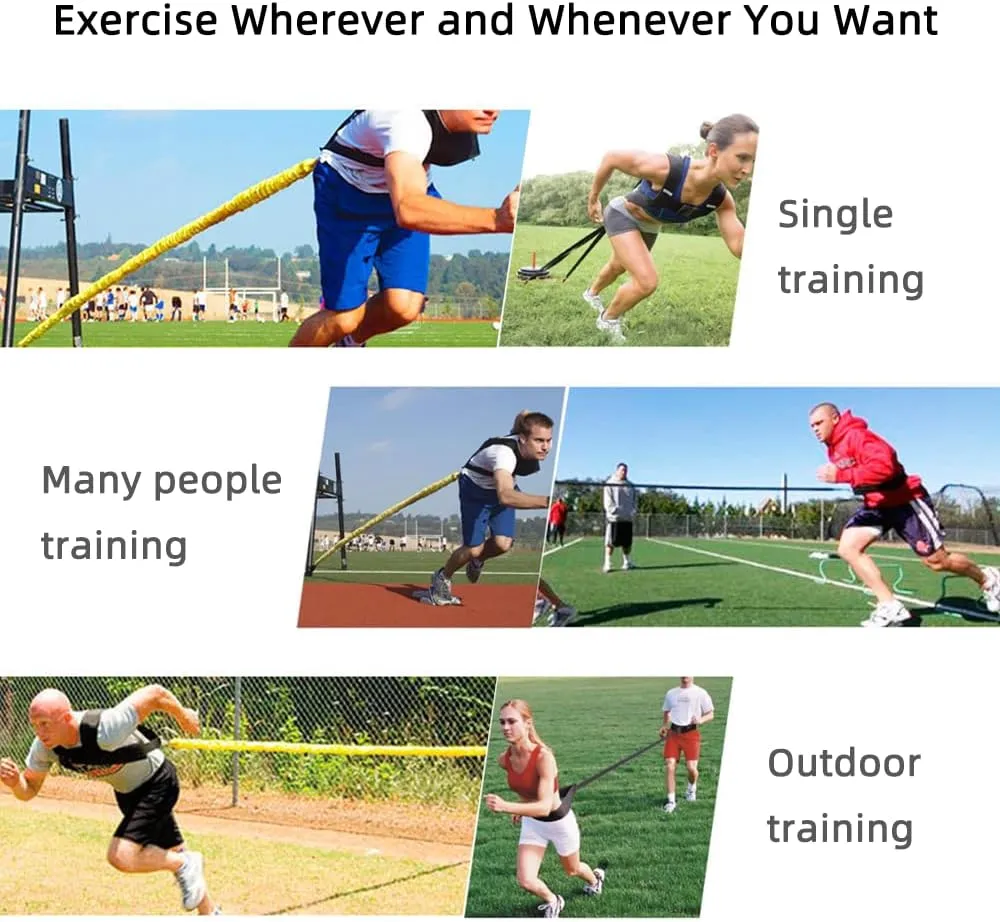 Exercise Wherever and Whenever You Want

Single training

Many people training

Outdoor training